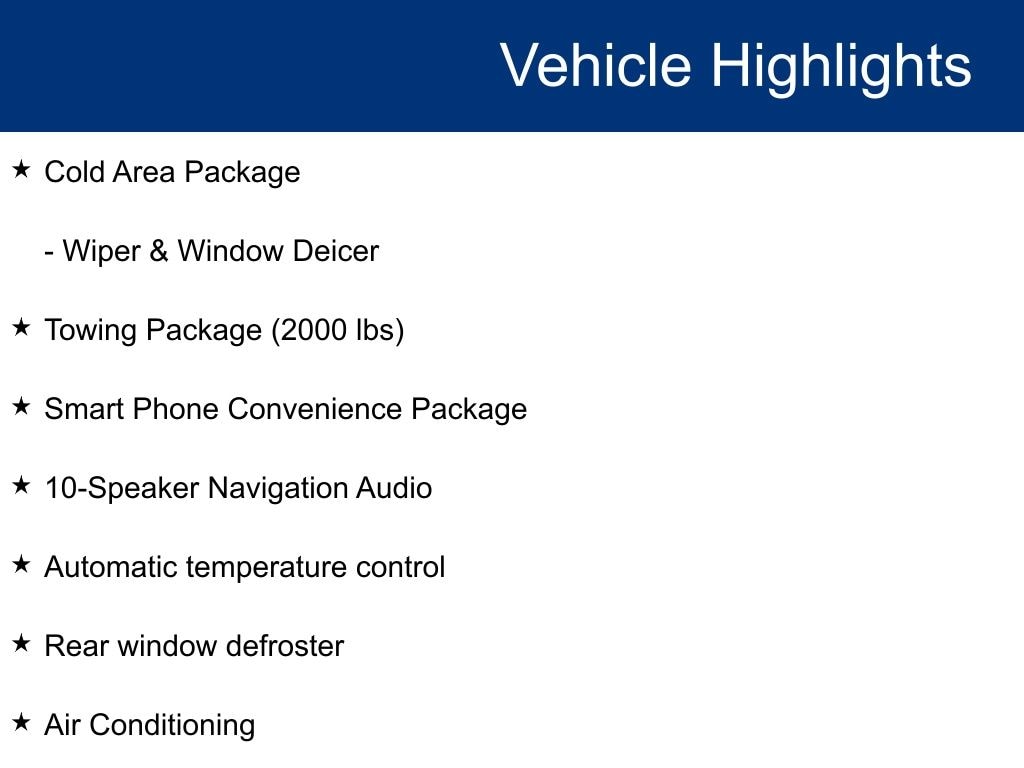 Vehicle Highlights

★ Cold Area Package

- Wiper & Window Deicer

★ Towing Package (2000 lbs)

★ Smart Phone Convenience Package

★ 10-Speaker Navigation Audio

★ Automatic temperature control

★ Rear window defroster

★ Air Conditioning